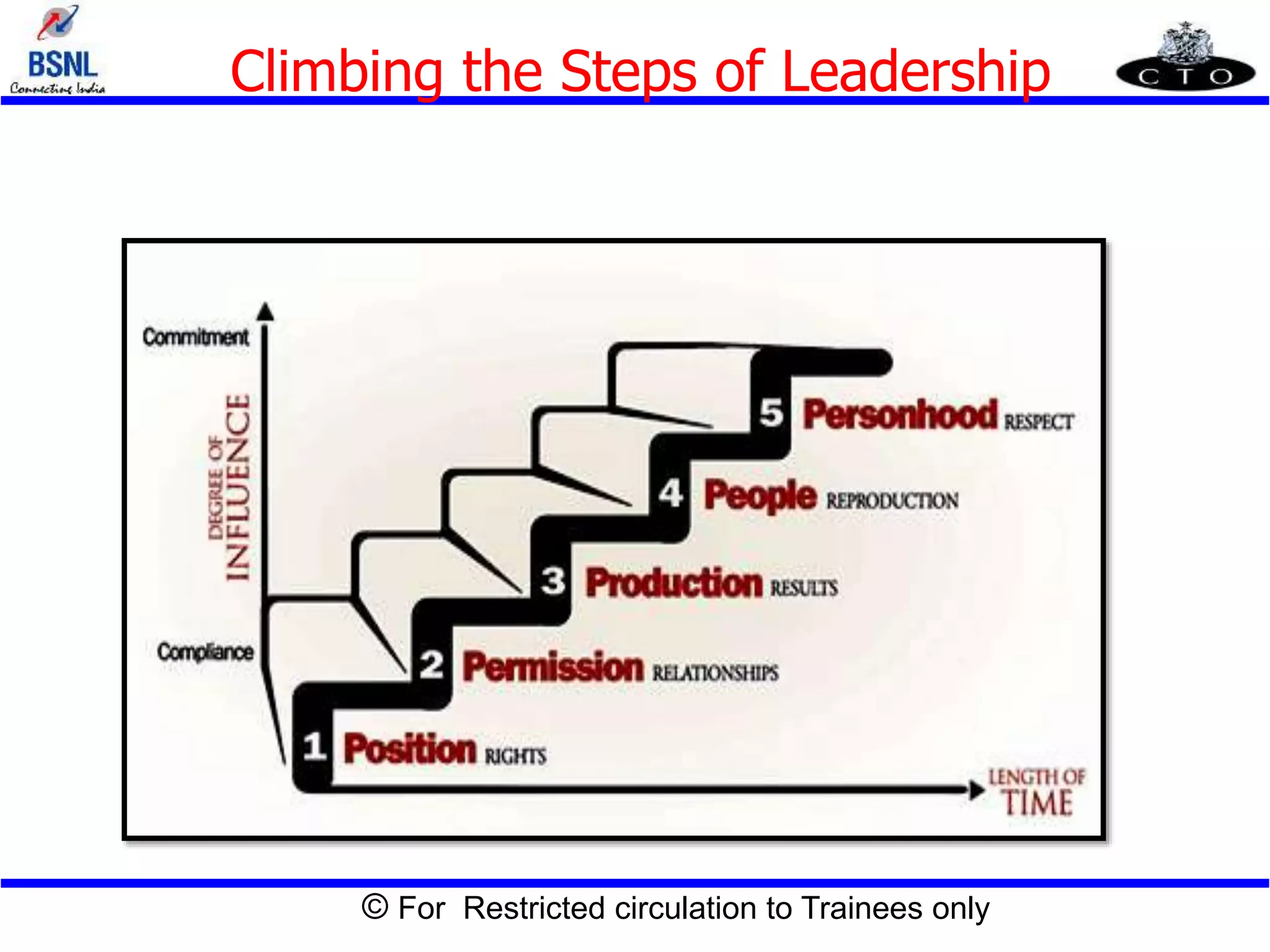 BSNL
Connecting India

Climbing the Steps of Leadership

C T O

Commitment

DEGREE OF INFLUENCE

Compliance

5 Personhood RESPECT

4 People REPRODUCTION

3 Production RESULTS

2 Permission RELATIONSHIPS

1 Position RIGHTS

LENGTH OF TIME

© For Restricted circulation to Trainees only